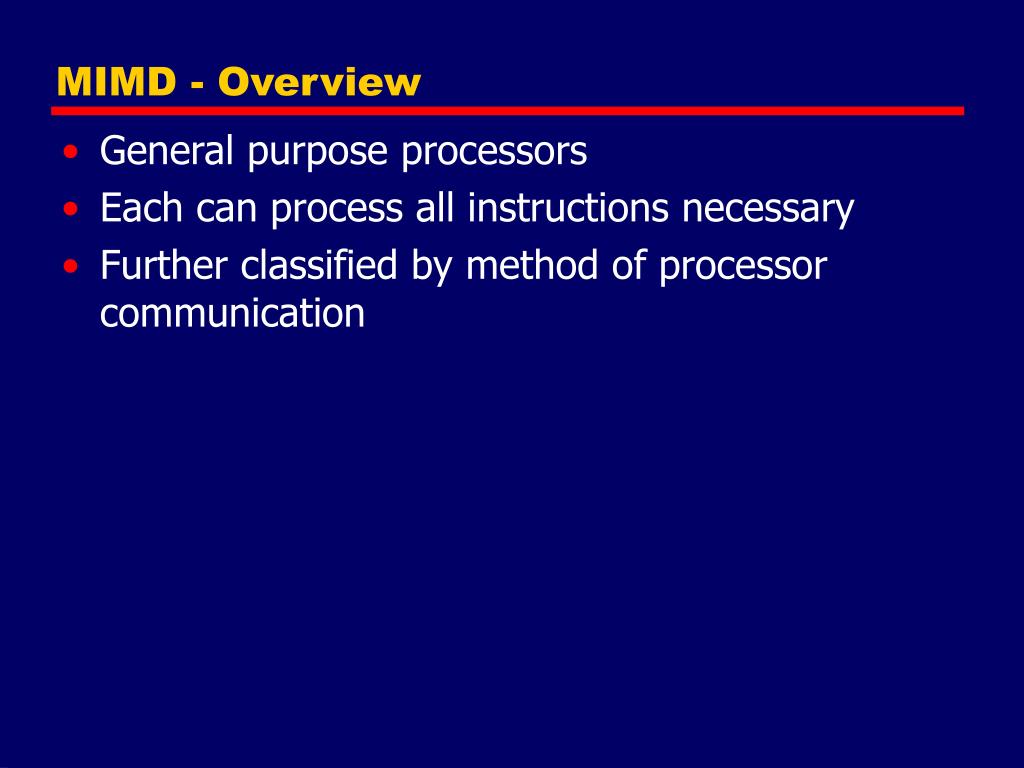 MIMD - Overview

• General purpose processors
• Each can process all instructions necessary
• Further classified by method of processor communication